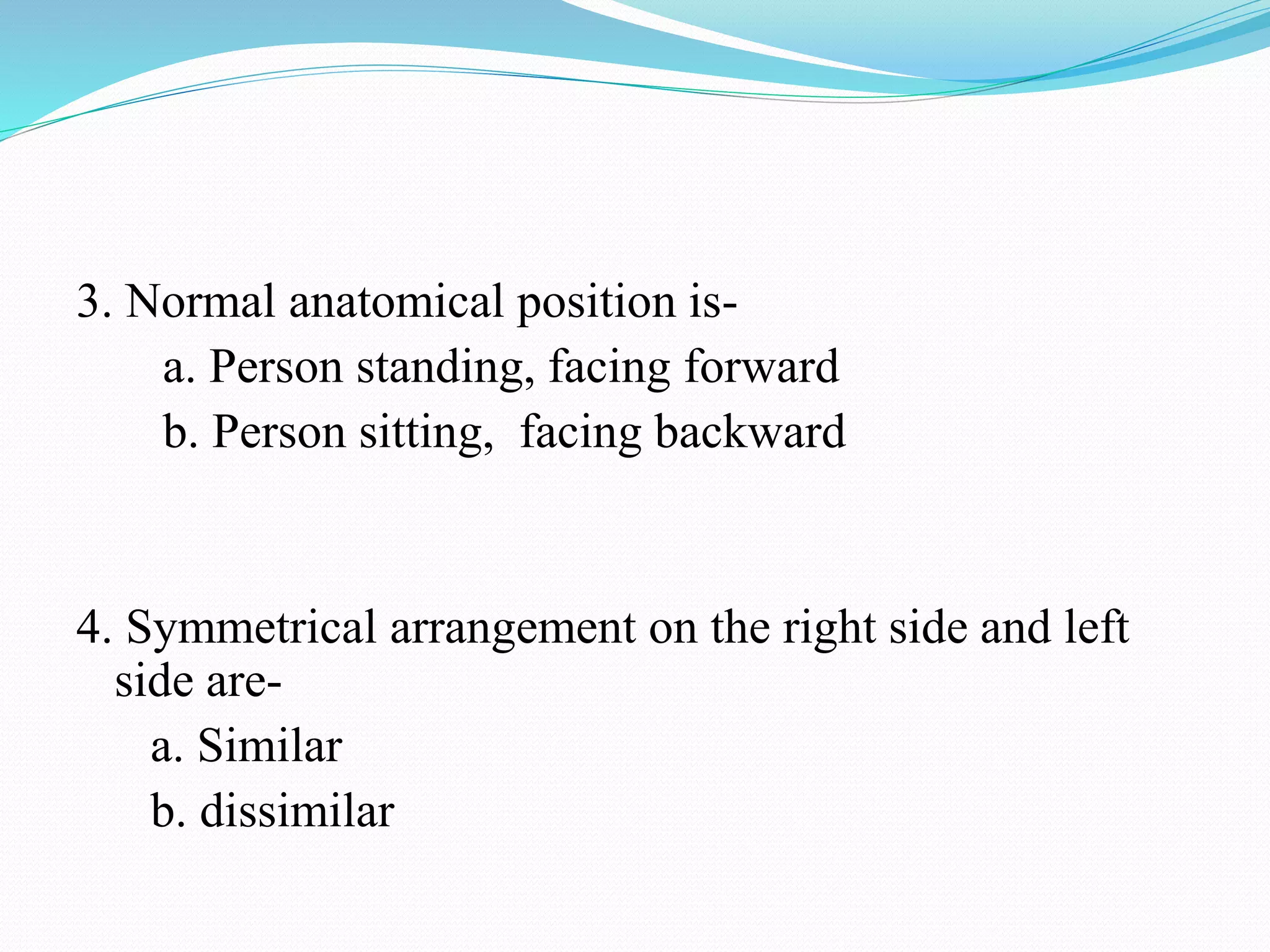 3. Normal anatomical position is-

a. Person standing, facing forward

b. Person sitting,  facing backward

4. Symmetrical arrangement on the right side and left side are-

a. Similar

b. dissimilar